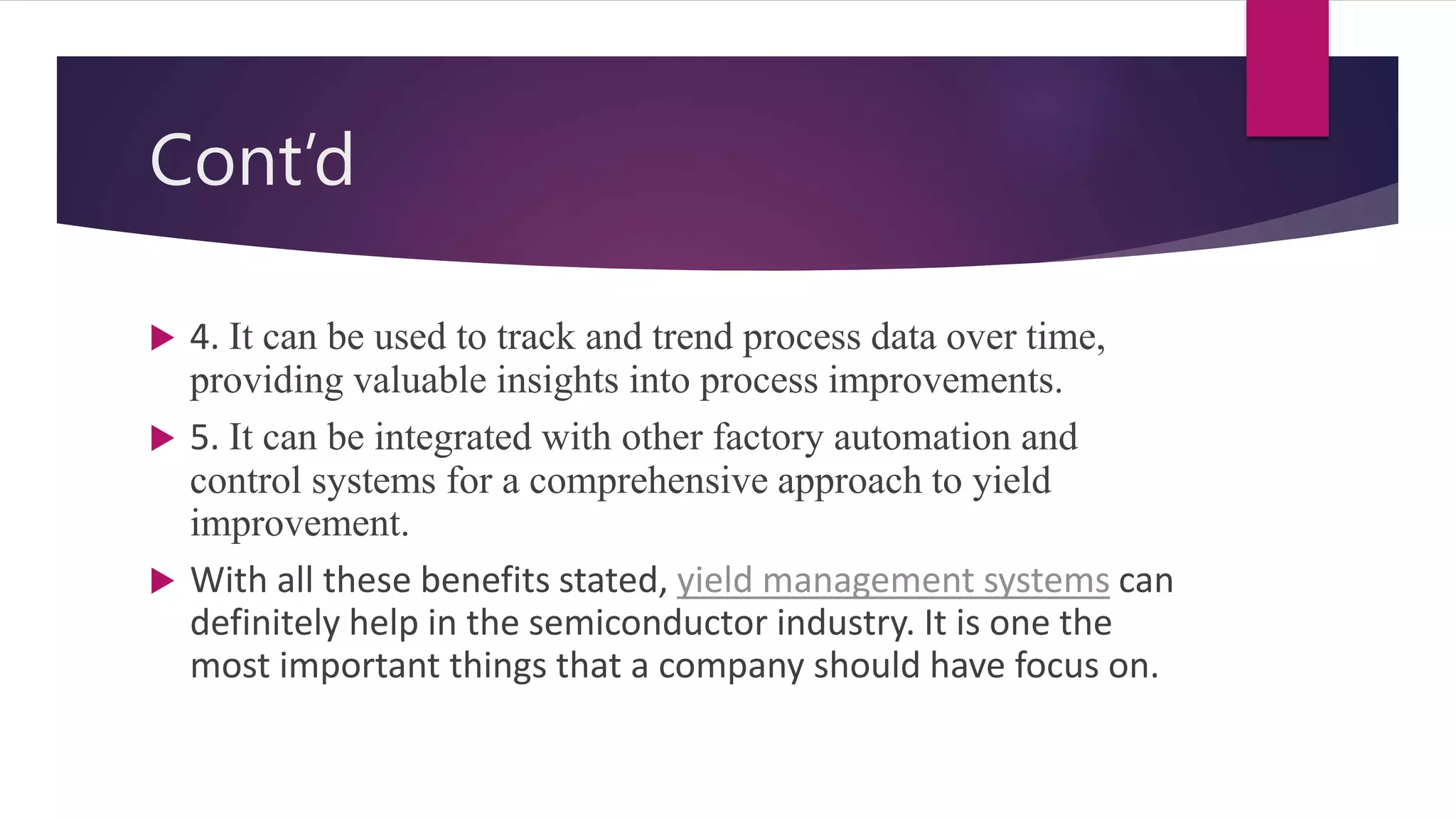 Cont'd

4. It can be used to track and trend process data over time, providing valuable insights into process improvements.

5. It can be integrated with other factory automation and control systems for a comprehensive approach to yield improvement.

With all these benefits stated, yield management systems can definitely help in the semiconductor industry. It is one the most important things that a company should have focus on.